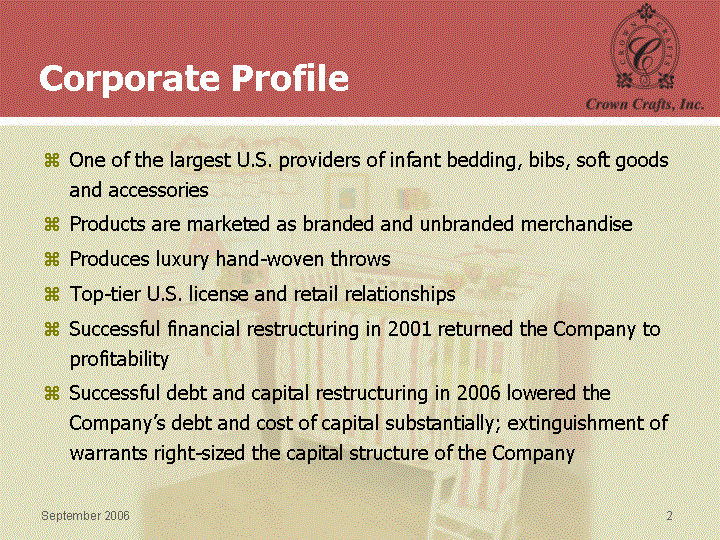 Corporate Profile

CROWN CRAFTS

C

Crown Crafts, Inc.

⌘ One of the largest U.S. providers of infant bedding, bibs, soft goods and accessories

⌘ Products are marketed as branded and unbranded merchandise

⌘ Produces luxury hand-woven throws

⌘ Top-tier U.S. license and retail relationships

⌘ Successful financial restructuring in 2001 returned the Company to profitability

⌘ Successful debt and capital restructuring in 2006 lowered the Company's debt and cost of capital substantially; extinguishment of warrants right-sized the capital structure of the Company

September 2006

2